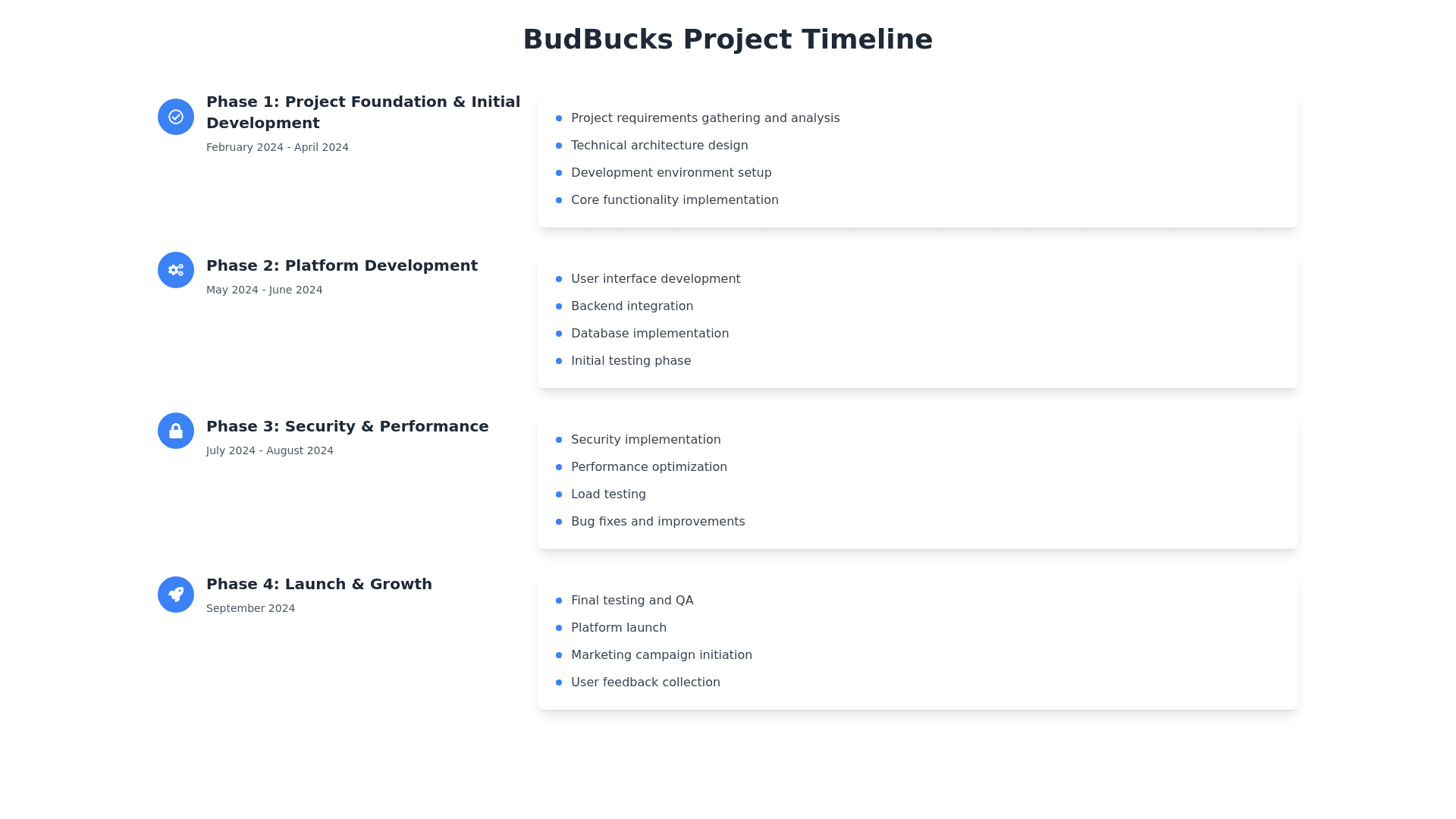 BudBucks Project Timeline

Phase 1: Project Foundation & Initial Development
February 2024 - April 2024

- Project requirements gathering and analysis
- Technical architecture design
- Development environment setup
- Core functionality implementation

Phase 2: Platform Development
May 2024 - June 2024

- User interface development
- Backend integration
- Database implementation
- Initial testing phase

Phase 3: Security & Performance
July 2024 - August 2024

- Security implementation
- Performance optimization
- Load testing
- Bug fixes and improvements

Phase 4: Launch & Growth
September 2024

- Final testing and QA
- Platform launch
- Marketing campaign initiation
- User feedback collection